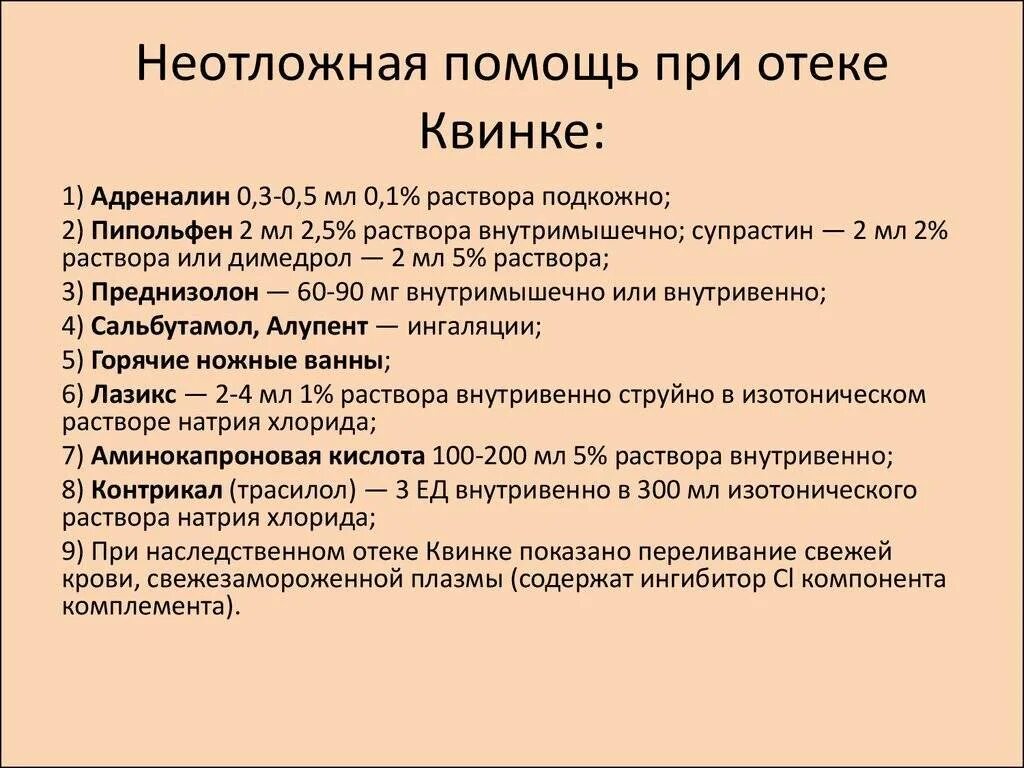 Неотложная помощь при отеке Квинке:

1) Адреналин 0,3-0,5 мл 0,1% раствора подкожно;
2) Пипольфен 2 мл 2,5% раствора внутримышечно; супрастин — 2 мл 2% раствора или димедрол — 2 мл 5% раствора;
3) Преднизолон — 60-90 мг внутримышечно или внутривенно;
4) Сальбутамол, Алупент — ингаляции;
5) Горячие ножные ванны;
6) Лазикс — 2-4 мл 1% раствора внутривенно струйно в изотоническом растворе натрия хлорида;
7) Аминокапроновая кислота 100-200 мл 5% раствора внутривенно;
8) Контрикал (трасилол) — 3 ЕД внутривенно в 300 мл изотонического раствора натрия хлорида;
9) При наследственном отеке Квинке показано переливание свежей крови, свежезамороженной плазмы (содержат ингибитор Cl компонента комплемента).